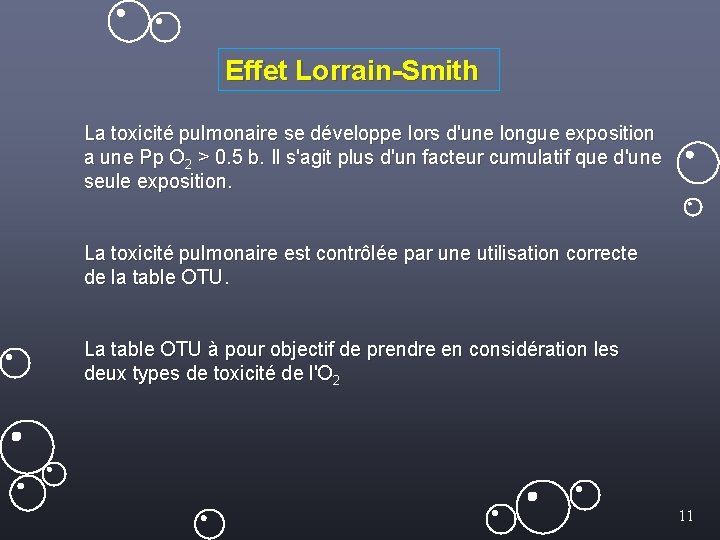 Effet Lorrain-Smith

La toxicité pulmonaire se développe lors d'une longue exposition a une Pp $O_2$ > 0.5 b. Il s'agit plus d'un facteur cumulatif que d'une seule exposition.

La toxicité pulmonaire est contrôlée par une utilisation correcte de la table OTU.

La table OTU à pour objectif de prendre en considération les deux types de toxicité de l'$O_2$

11